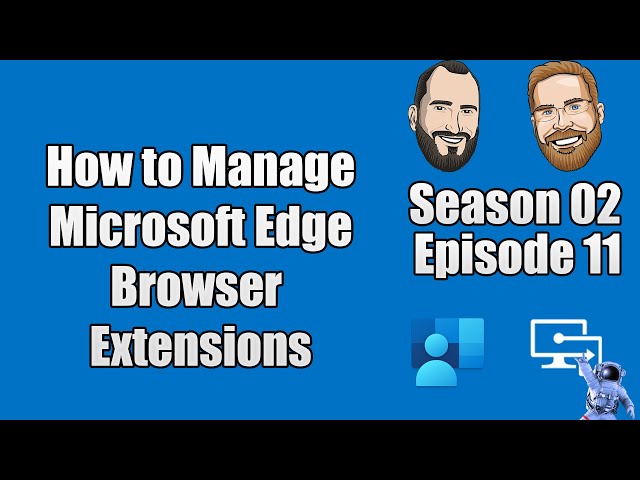 How to Manage Microsoft Edge Browser Extensions

Season 02
Episode 11